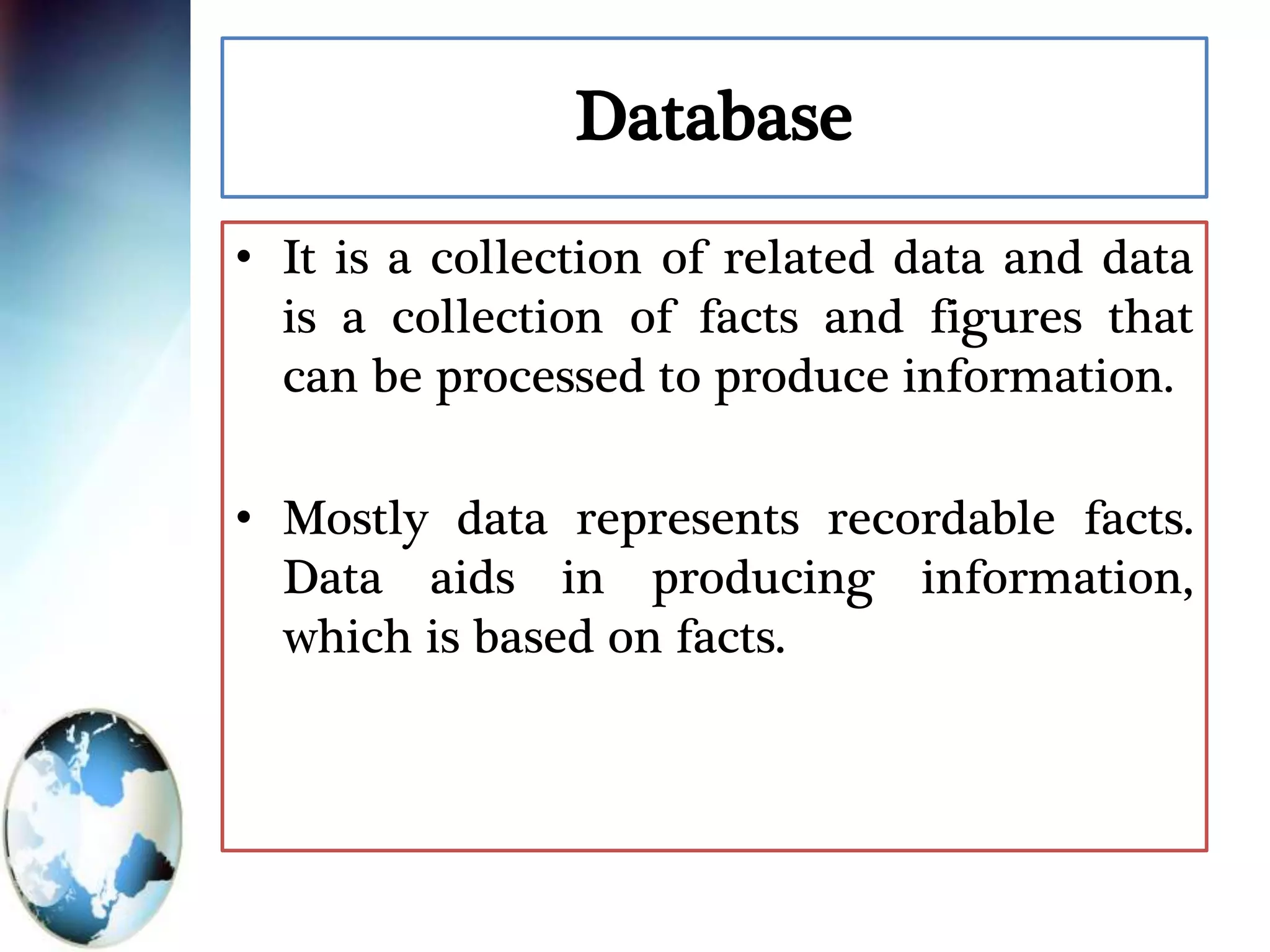 Database

• It is a collection of related data and data is a collection of facts and figures that can be processed to produce information.

• Mostly data represents recordable facts. Data aids in producing information, which is based on facts.